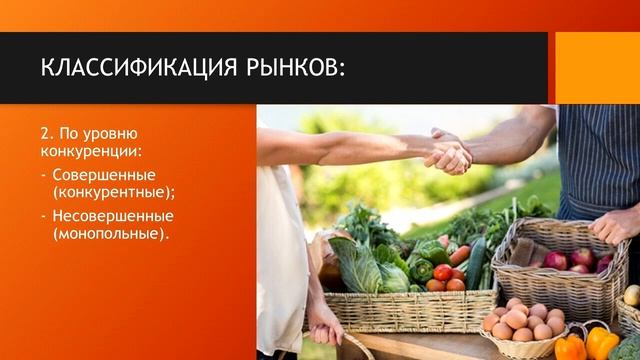 КЛАССИФИКАЦИЯ РЫНКОВ:

2. По уровню конкуренции:

- Совершенные (конкурентные);

- Несовершенные (монопольные).